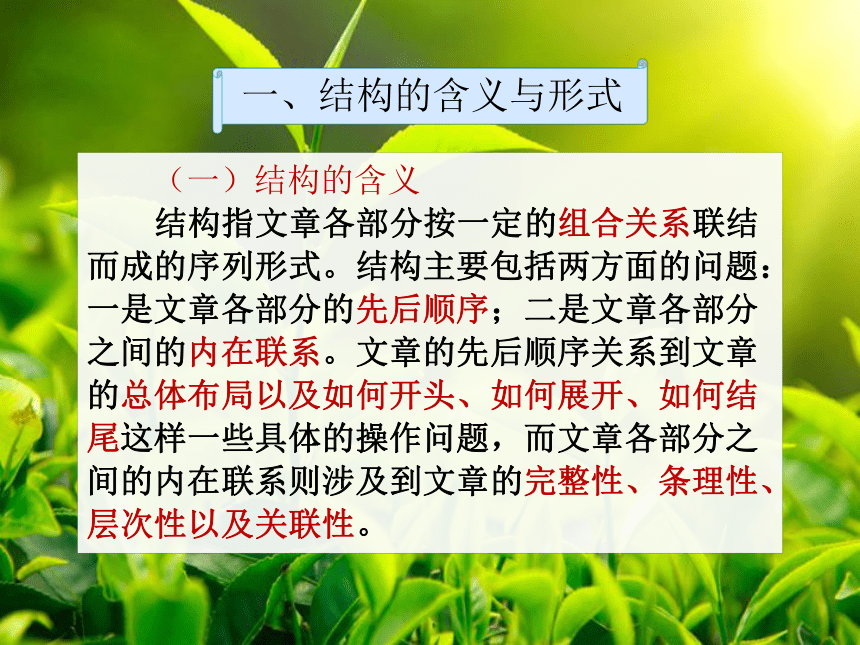 一、结构的含义与形式

（一）结构的含义

结构指文章各部分按一定的组合关系联结而成的序列形式。结构主要包括两方面的问题：一是文章各部分的先后顺序；二是文章各部分之间的内在联系。文章的先后顺序关系到文章的总体布局以及如何开头、如何展开、如何结尾这样一些具体的操作问题，而文章各部分之间的内在联系则涉及到文章的完整性、条理性、层次性以及关联性。